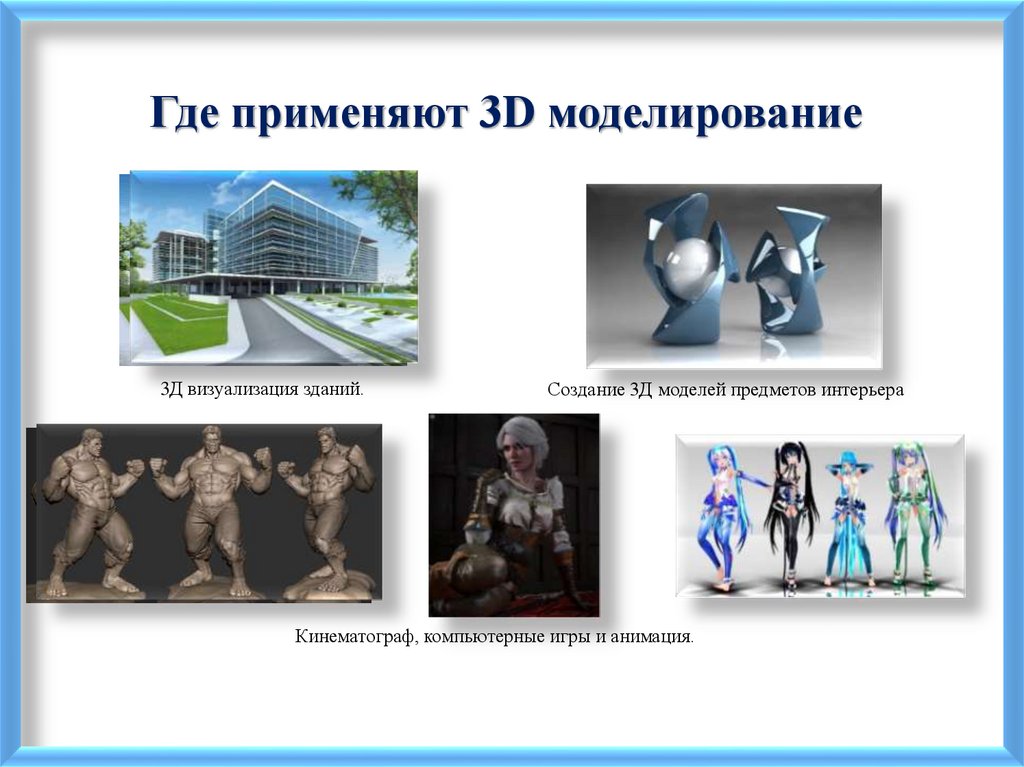 Где применяют 3D моделирование

3Д визуализация зданий.

Создание 3Д моделей предметов интерьера

Кинематограф, компьютерные игры и анимация.